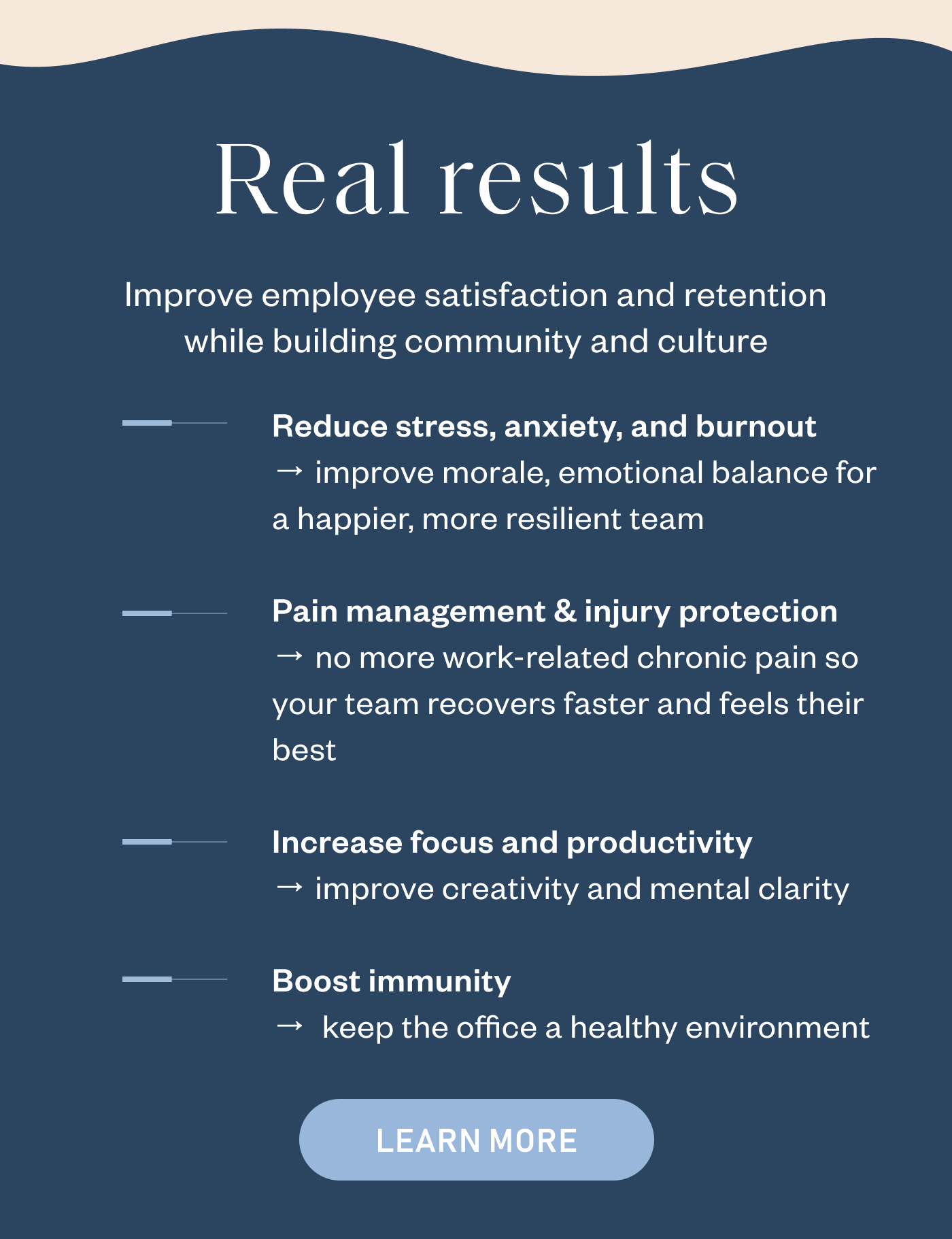 Real results

Improve employee satisfaction and retention while building community and culture

Reduce stress, anxiety, and burnout
→ improve morale, emotional balance for a happier, more resilient team

Pain management & injury protection
→ no more work-related chronic pain so your team recovers faster and feels their best

Increase focus and productivity
→ improve creativity and mental clarity

Boost immunity
→ keep the office a healthy environment

LEARN MORE